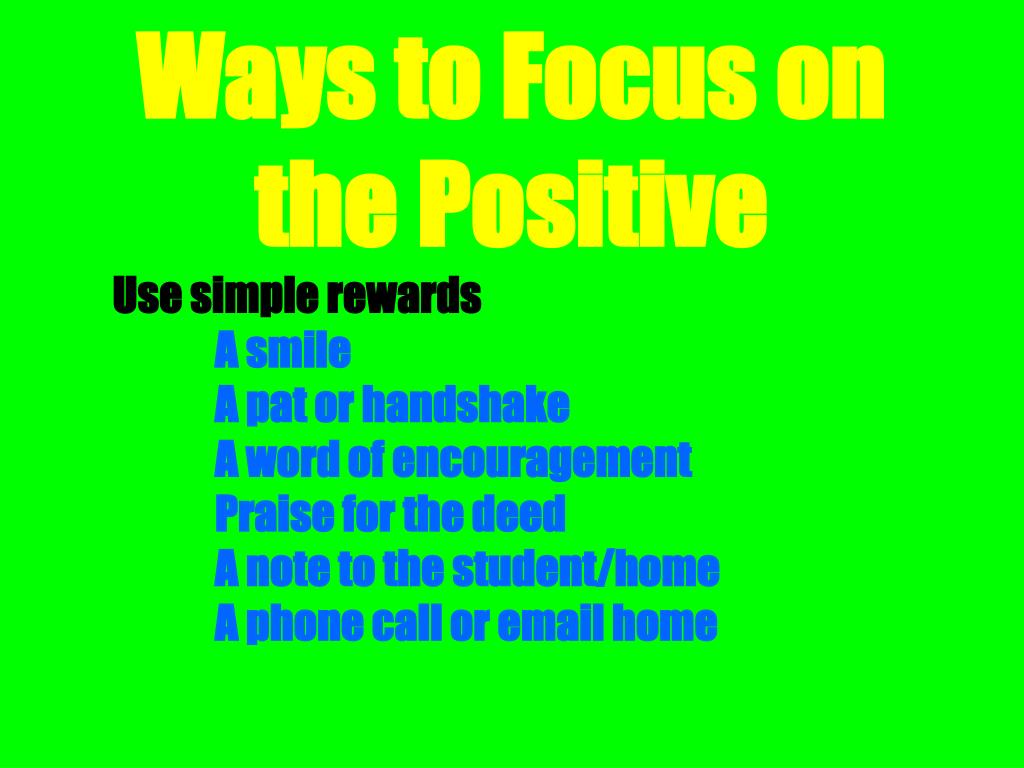 Ways to Focus on the Positive

Use simple rewards

A smile
A pat or handshake
A word of encouragement
Praise for the deed
A note to the student/home
A phone call or email home